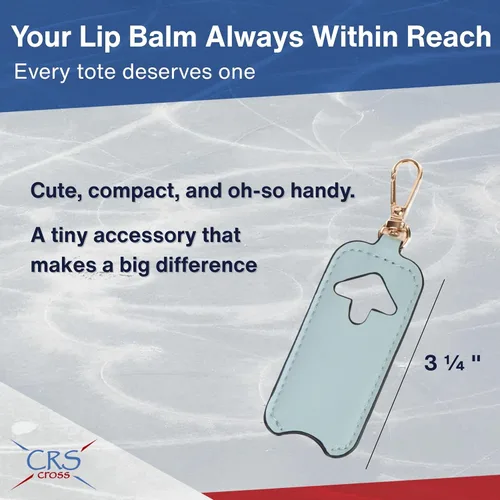 Your Lip Balm Always Within Reach
Every tote deserves one

Cute, compact, and oh-so handy.

A tiny accessory that makes a big difference

3 ¼ "

CRS
cross